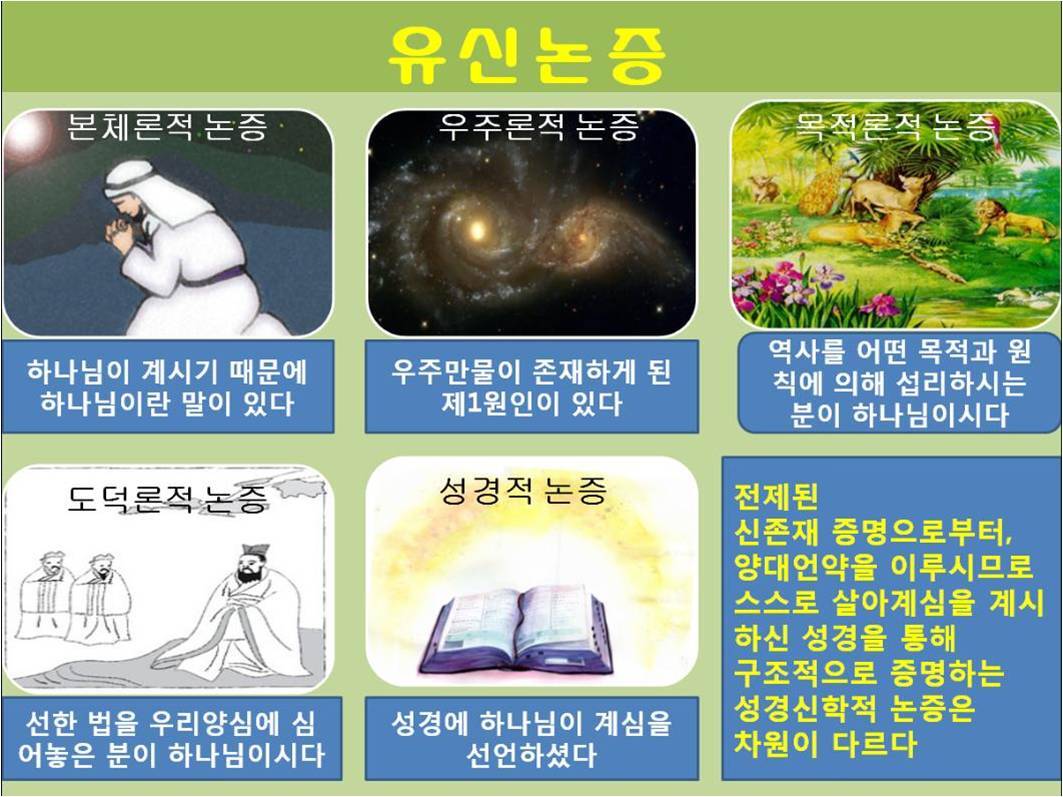 유신논증

본체론적 논증

하나님이 계시기 때문에 하나님이란 말이 있다

우주론적 논증

우주만물이 존재하게 된 제1원인이 있다

목적론적 논증

역사를 어떤 목적과 원칙에 의해 섭리하시는 분이 하나님이시다

도덕론적 논증

선한 법을 우리양심에 심어놓은 분이 하나님이시다

성경적 논증

성경에 하나님이 계심을 선언하셨다

전제된 신존재 증명으로부터, 양대언약을 이루시므로 스스로 살아계심을 계시하신 성경을 통해 구조적으로 증명하는 성경신학적 논증은 차원이 다르다